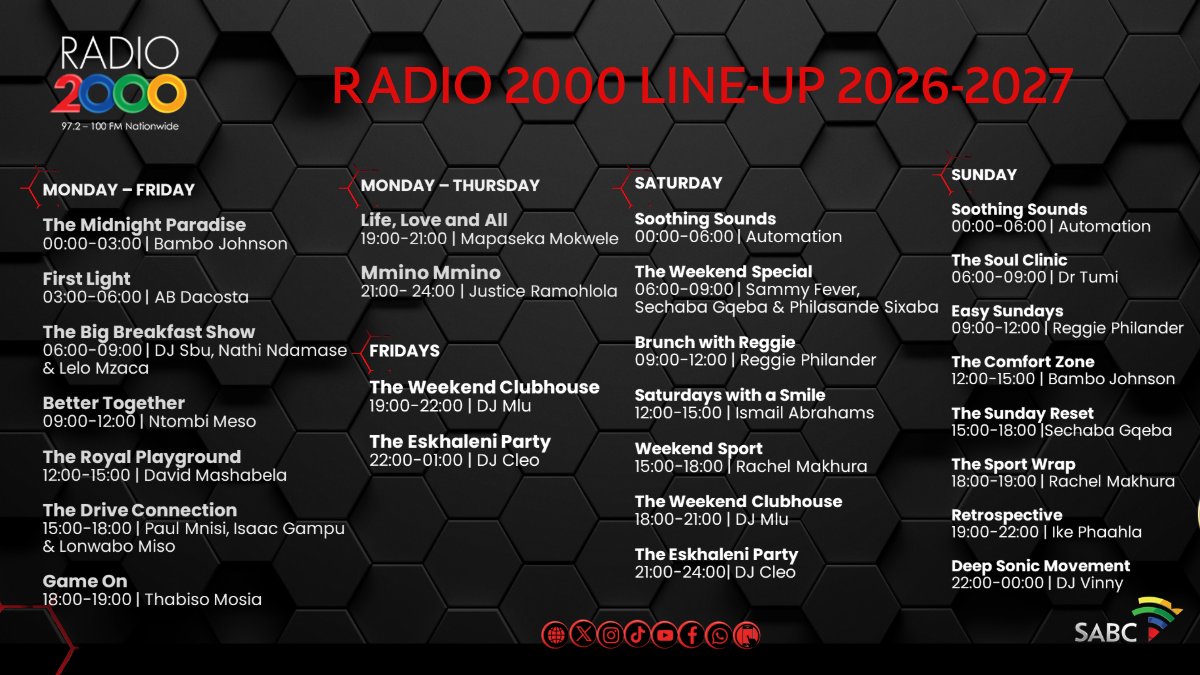 RADIO 2000
97.2 – 100 FM Nationwide

RADIO 2000 LINE-UP 2026-2027

MONDAY – FRIDAY

The Midnight Paradise
00:00-03:00 | Bambo Johnson

First Light
03:00-06:00 | AB Dacosta

The Big Breakfast Show
06:00-09:00 | DJ Sbu, Nathi Ndamase & Lelo Mzaca

Better Together
09:00-12:00 | Ntombi Meso

The Royal Playground
12:00-15:00 | David Mashabela

The Drive Connection
15:00-18:00 | Paul Mnisi, Isaac Gampu & Lonwabo Miso

Game On
18:00-19:00 | Thabiso Mosia

MONDAY – THURSDAY

Life, Love and All
19:00-21:00 | Mapaseka Mokwele

Mmino Mmino
21:00- 24:00 | Justice Ramohlola

FRIDAYS

The Weekend Clubhouse
19:00-22:00 | DJ Mlu

The Eskhaleni Party
22:00-01:00 | DJ Cleo

SATURDAY

Soothing Sounds
00:00-06:00 | Automation

The Weekend Special
06:00-09:00 | Sammy Fever, Sechaba Gqeba & Philasande Sixaba

Brunch with Reggie
09:00-12:00 | Reggie Philander

Saturdays with a Smile
12:00-15:00 | Ismail Abrahams

Weekend Sport
15:00-18:00 | Rachel Makhura

The Weekend Clubhouse
18:00-21:00 | DJ Mlu

The Eskhaleni Party
21:00-24:00| DJ Cleo

SUNDAY

Soothing Sounds
00:00-06:00 | Automation

The Soul Clinic
06:00-09:00 | Dr Tumi

Easy Sundays
09:00-12:00 | Reggie Philander

The Comfort Zone
12:00-15:00 | Bambo Johnson

The Sunday Reset
15:00-18:00 |Sechaba Gqeba

The Sport Wrap
18:00-19:00 | Rachel Makhura

Retrospective
19:00-22:00 | Ike Phaahla

Deep Sonic Movement
22:00-00:00 | DJ Vinny

SABC